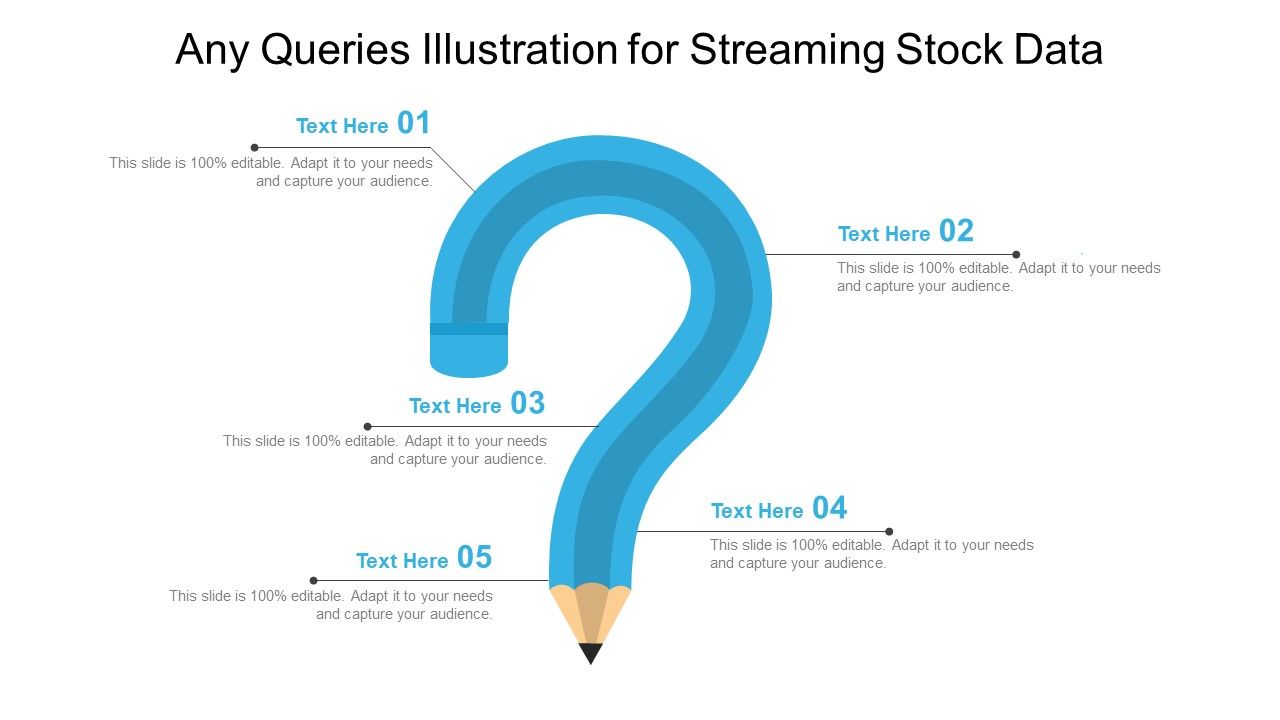 Any Queries Illustration for Streaming Stock Data

Text Here 01
This slide is 100% editable. Adapt it to your needs and capture your audience.

Text Here 02
This slide is 100% editable. Adapt it to your needs and capture your audience.

Text Here 03
This slide is 100% editable. Adapt it to your needs and capture your audience.

Text Here 04
This slide is 100% editable. Adapt it to your needs and capture your audience.

Text Here 05
This slide is 100% editable. Adapt it to your needs and capture your audience.